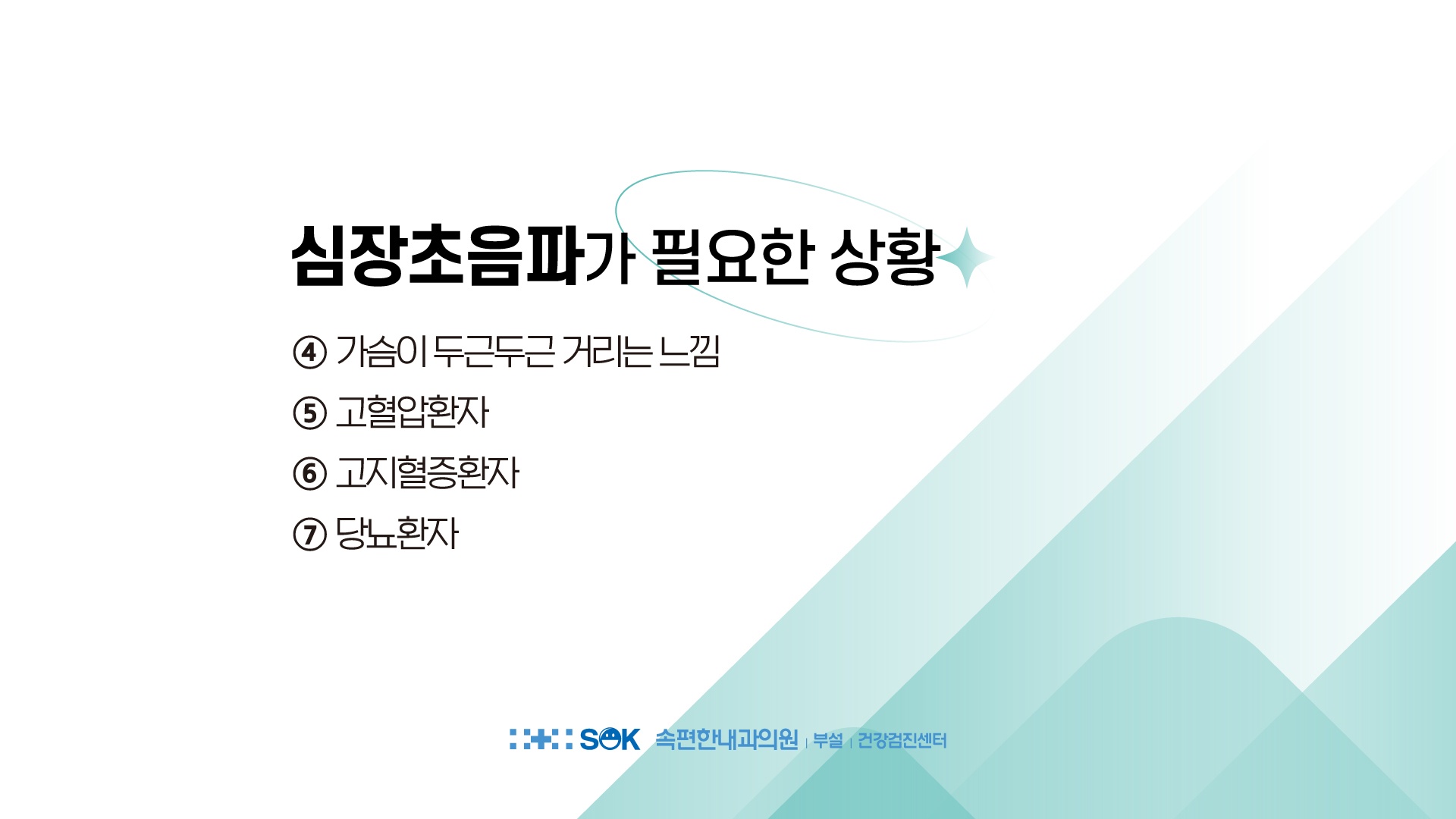 심장초음파가 필요한 상황

④ 가슴이 두근두근 거리는 느낌

⑤ 고혈압환자

⑥ 고지혈증환자

⑦ 당뇨환자

SOK 속편한내과의원 | 부설 | 건강검진센터